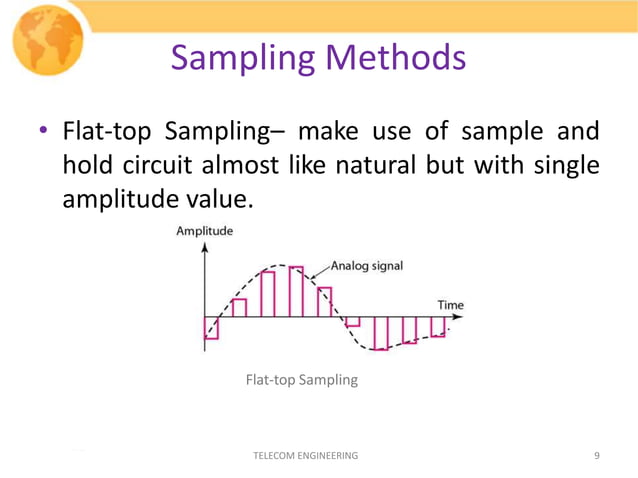 Sampling Methods

• Flat-top Sampling– make use of sample and hold circuit almost like natural but with single amplitude value.

Amplitude
Analog signal
Time

Flat-top Sampling

TELECOM ENGINEERING

9